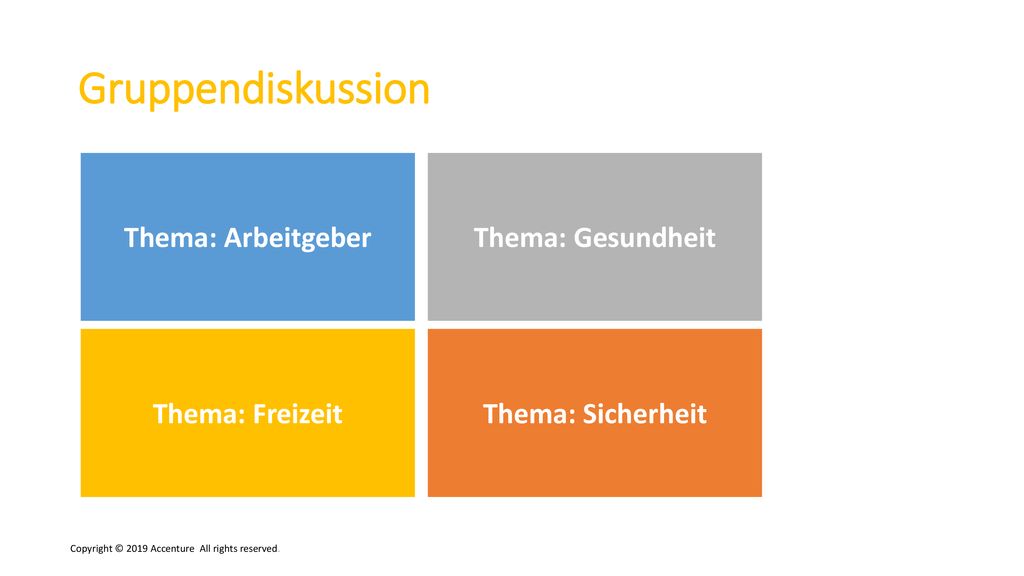 Gruppendiskussion

Thema: Arbeitgeber

Thema: Gesundheit

Thema: Freizeit

Thema: Sicherheit

Copyright © 2019 Accenture All rights reserved.